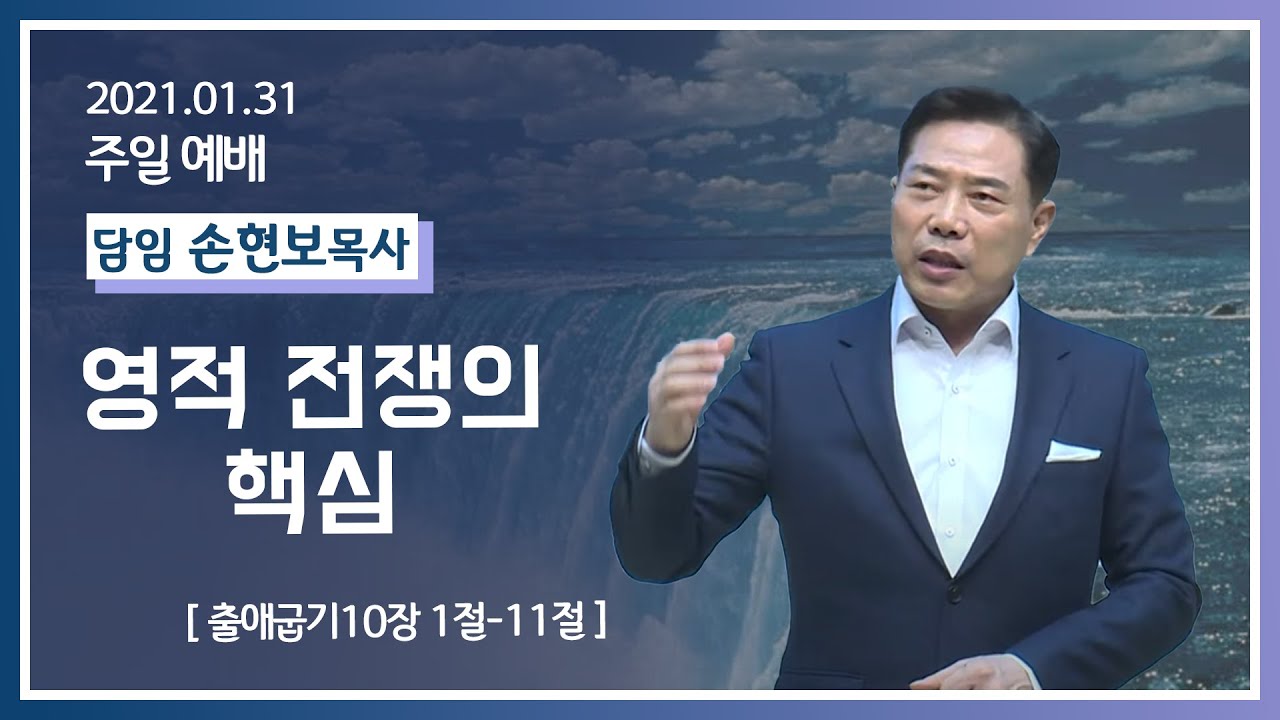 2021.01.31
주일 예배

담임 손현보목사

영적 전쟁의 핵심

[ 출애굽기10장 1절-11절 ]